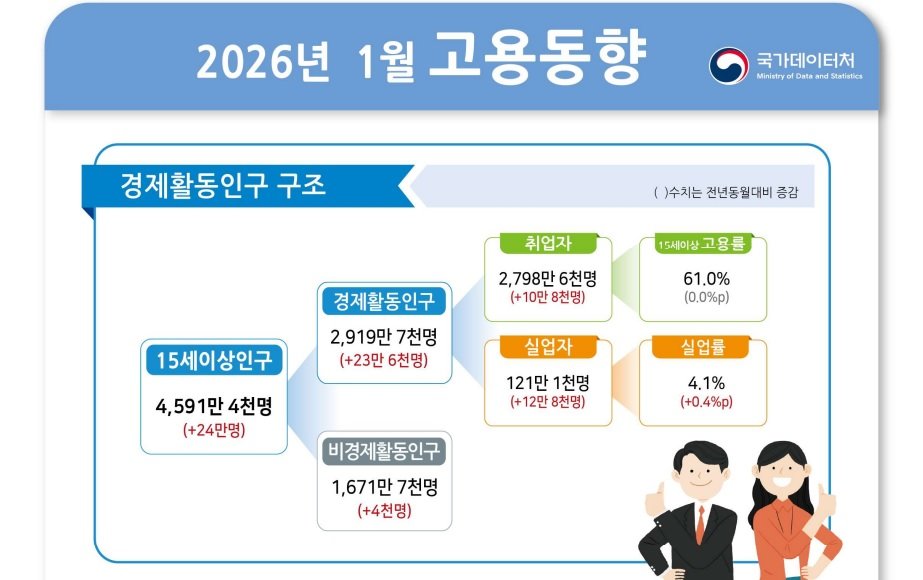 2026년 1월 고용동향

국가데이터처
Ministry of Data and Statistics

경제활동인구 구조

( )수치는 전년동월대비 증감

15세이상인구
4,591만 4천명
(+24만명)

경제활동인구
2,919만 7천명
(+23만 6천명)

비경제활동인구
1,671만 7천명
(+4천명)

취업자
2,798만 6천명
(+10만 8천명)

실업자
121만 1천명
(+12만 8천명)

15세이상 고용률
61.0%
(0.0%p)

실업률
4.1%
(+0.4%p)